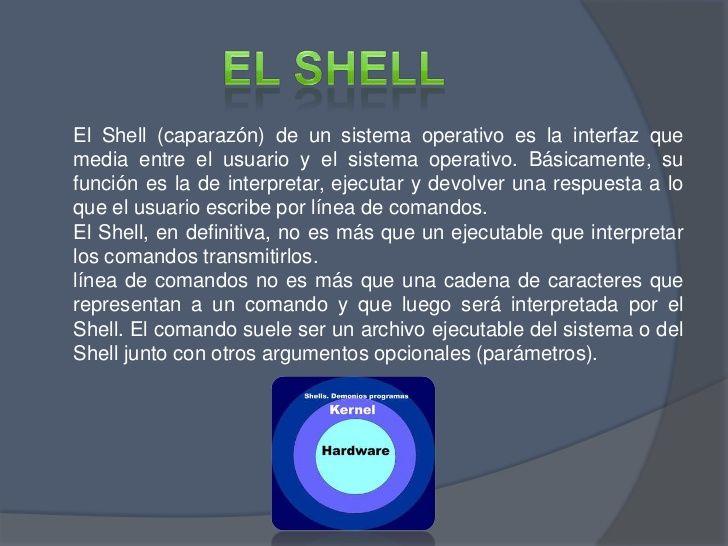 EL SHELL

El Shell (caparazón) de un sistema operativo es la interfaz que media entre el usuario y el sistema operativo. Básicamente, su función es la de interpretar, ejecutar y devolver una respuesta a lo que el usuario escribe por línea de comandos.
El Shell, en definitiva, no es más que un ejecutable que interpretar los comandos transmitirlos.
línea de comandos no es más que una cadena de caracteres que representan a un comando y que luego será interpretada por el Shell. El comando suele ser un archivo ejecutable del sistema o del Shell junto con otros argumentos opcionales (parámetros).

Shells. Demonios programas
Kernel
Hardware